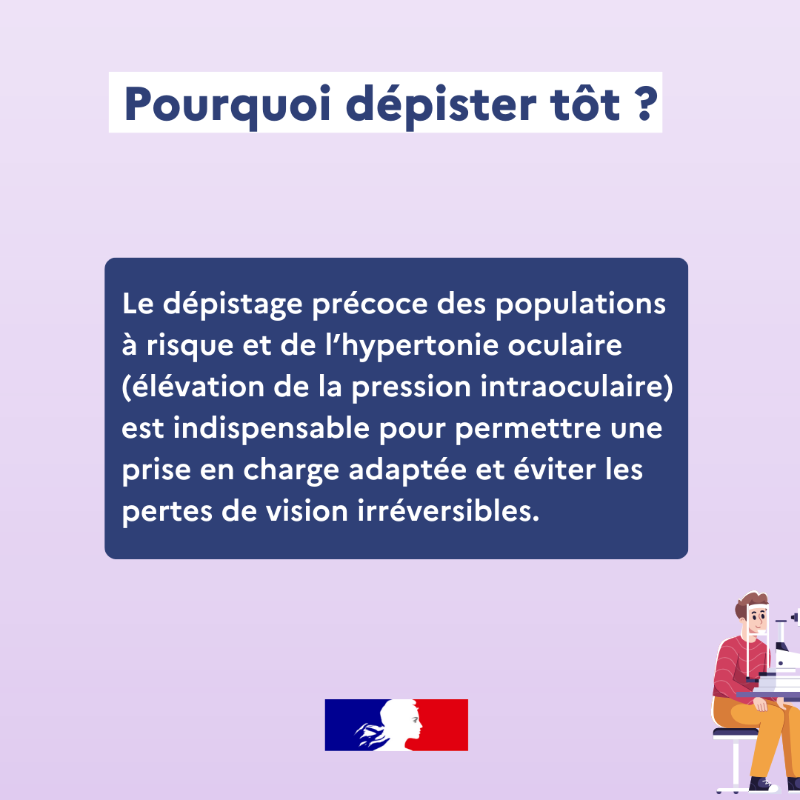 Pourquoi dépister tôt ?

Le dépistage précoce des populations à risque et de l’hypertonie oculaire (élévation de la pression intraoculaire) est indispensable pour permettre une prise en charge adaptée et éviter les pertes de vision irréversibles.